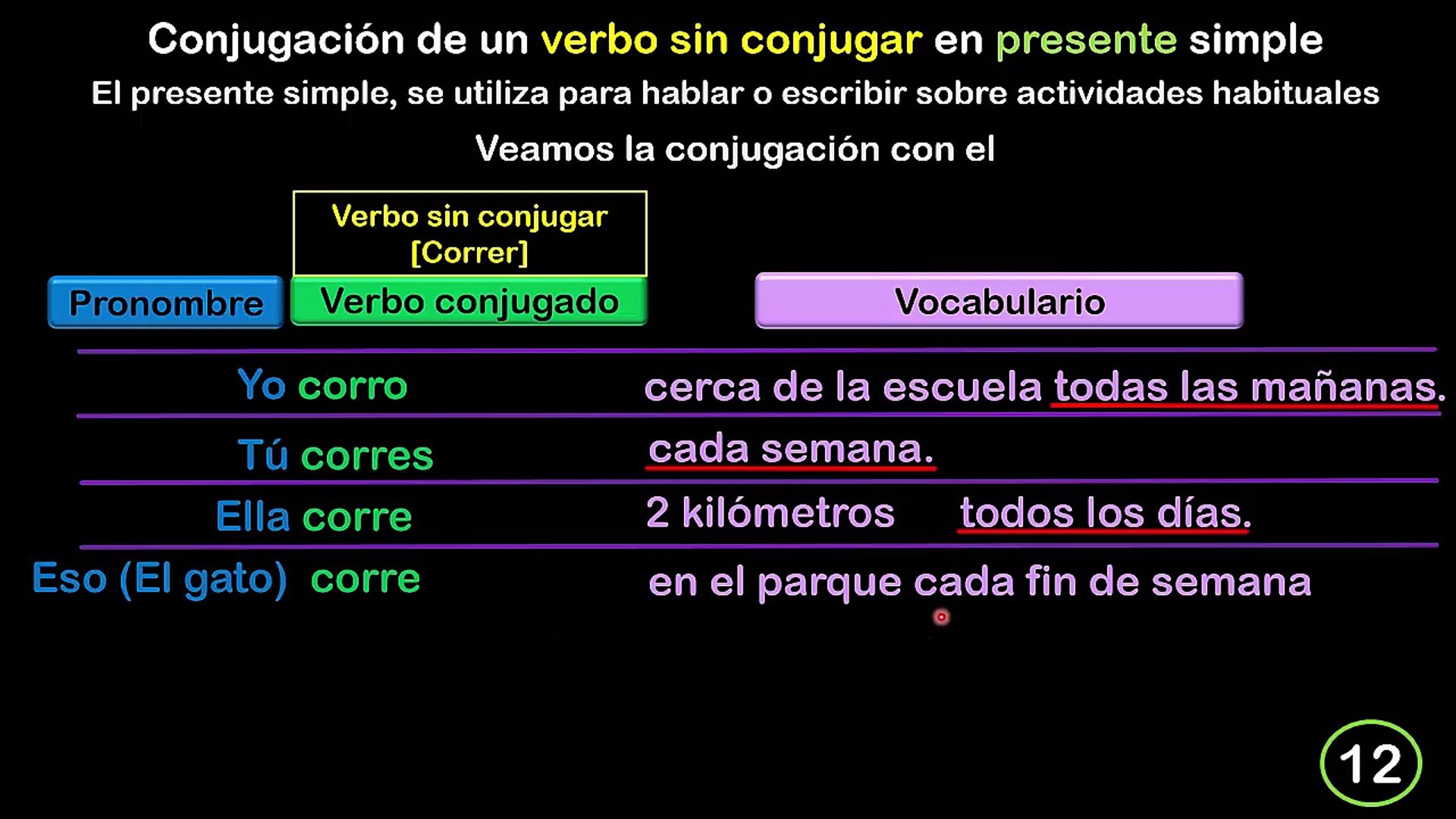 Conjugación de un verbo sin conjugar en presente simple

El presente simple, se utiliza para hablar o escribir sobre actividades habituales

Veamos la conjugación con el

Verbo sin conjugar
[Correr]

| Pronombre | Verbo conjugado | Vocabulario |
|---|---|---|
| Yo | corro | cerca de la escuela todas las mañanas. |
| Tú | corres | cada semana. |
| Ella | corre | 2 kilómetros todos los días. |
| Eso (El gato) | corre | en el parque cada fin de semana |

12